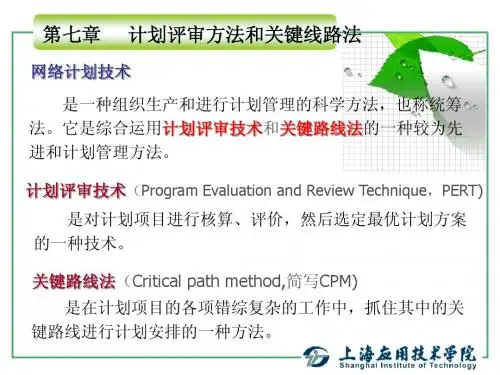 第七章　计划评审方法和关键线路法

网络计划技术

是一种组织生产和进行计划管理的科学方法，也称统筹法。它是综合运用计划评审技术和关键路线法的一种较为先进和计划管理方法。

计划评审技术（Program Evaluation and Review Technique，PERT)

是对计划项目进行核算、评价，然后选定最优计划方案的一种技术。

关键路线法（Critical path method,简写CPM)

是在计划项目的各项错综复杂的工作中，抓住其中的关键路线进行计划安排的一种方法。

上海应用技术学院
Shanghai Institute of Technology